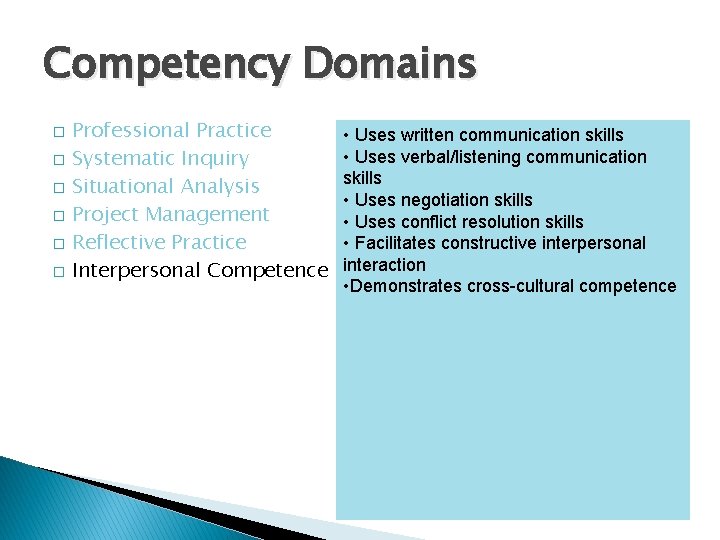 Competency Domains

□ Professional Practice
□ Systematic Inquiry
□ Situational Analysis
□ Project Management
□ Reflective Practice
□ Interpersonal Competence

• Uses written communication skills
• Uses verbal/listening communication skills
• Uses negotiation skills
• Uses conflict resolution skills
• Facilitates constructive interpersonal interaction
•Demonstrates cross-cultural competence